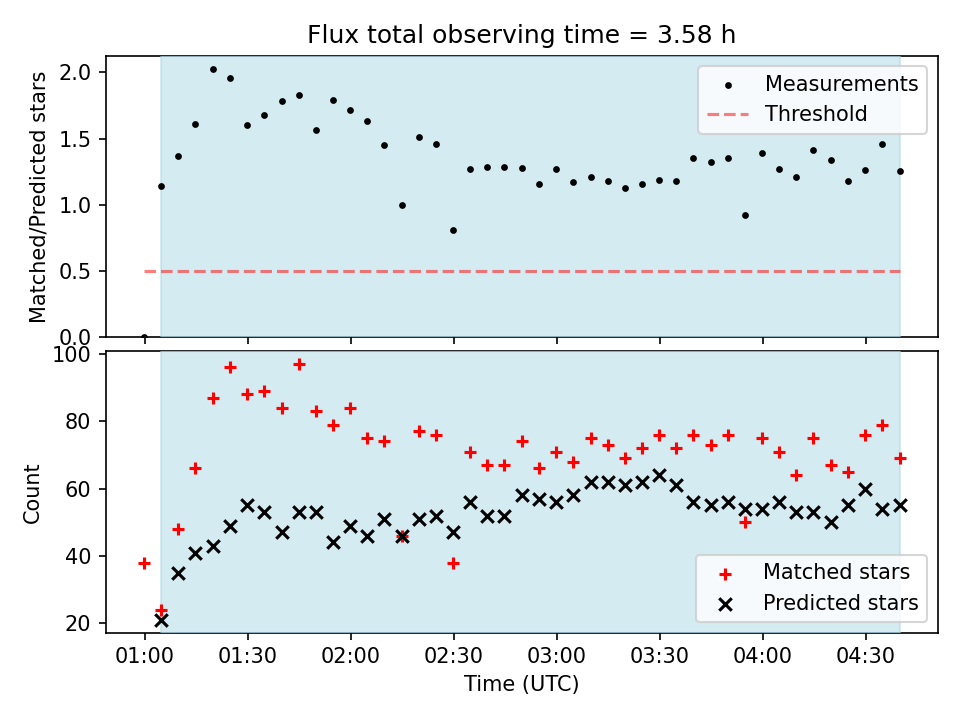 Flux total observing time = 3.58 h

Matched/Predicted stars

2.0
1.5
1.0
0.5
0.0

Measurements
Threshold

Count

100
80
60
40
20

Matched stars
Predicted stars

01:00 01:30 02:00 02:30 03:00 03:30 04:00 04:30

Time (UTC)